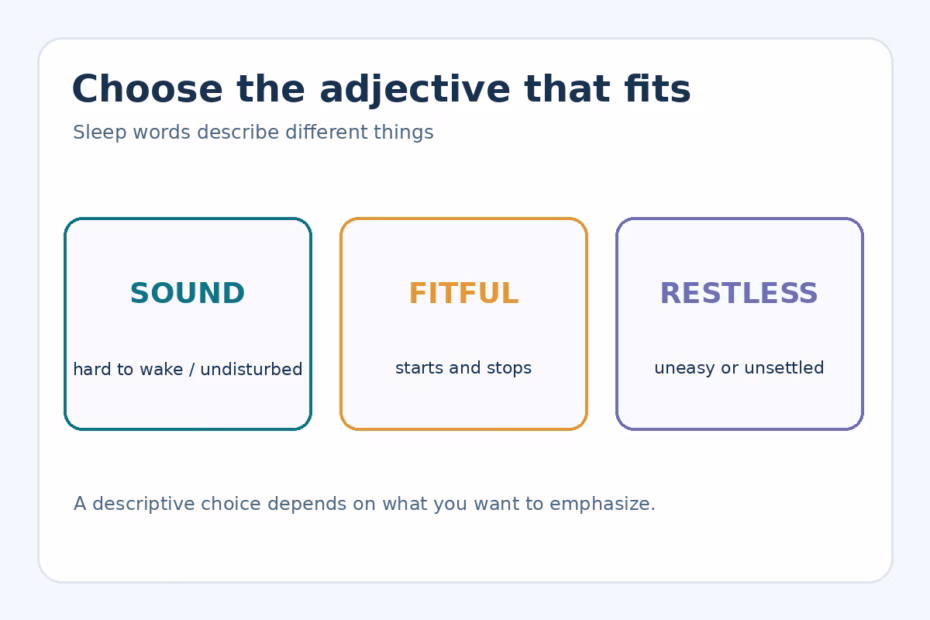 Choose the adjective that fits

Sleep words describe different things

SOUND

hard to wake / undisturbed

FITFUL

starts and stops

RESTLESS

uneasy or unsettled

A descriptive choice depends on what you want to emphasize.